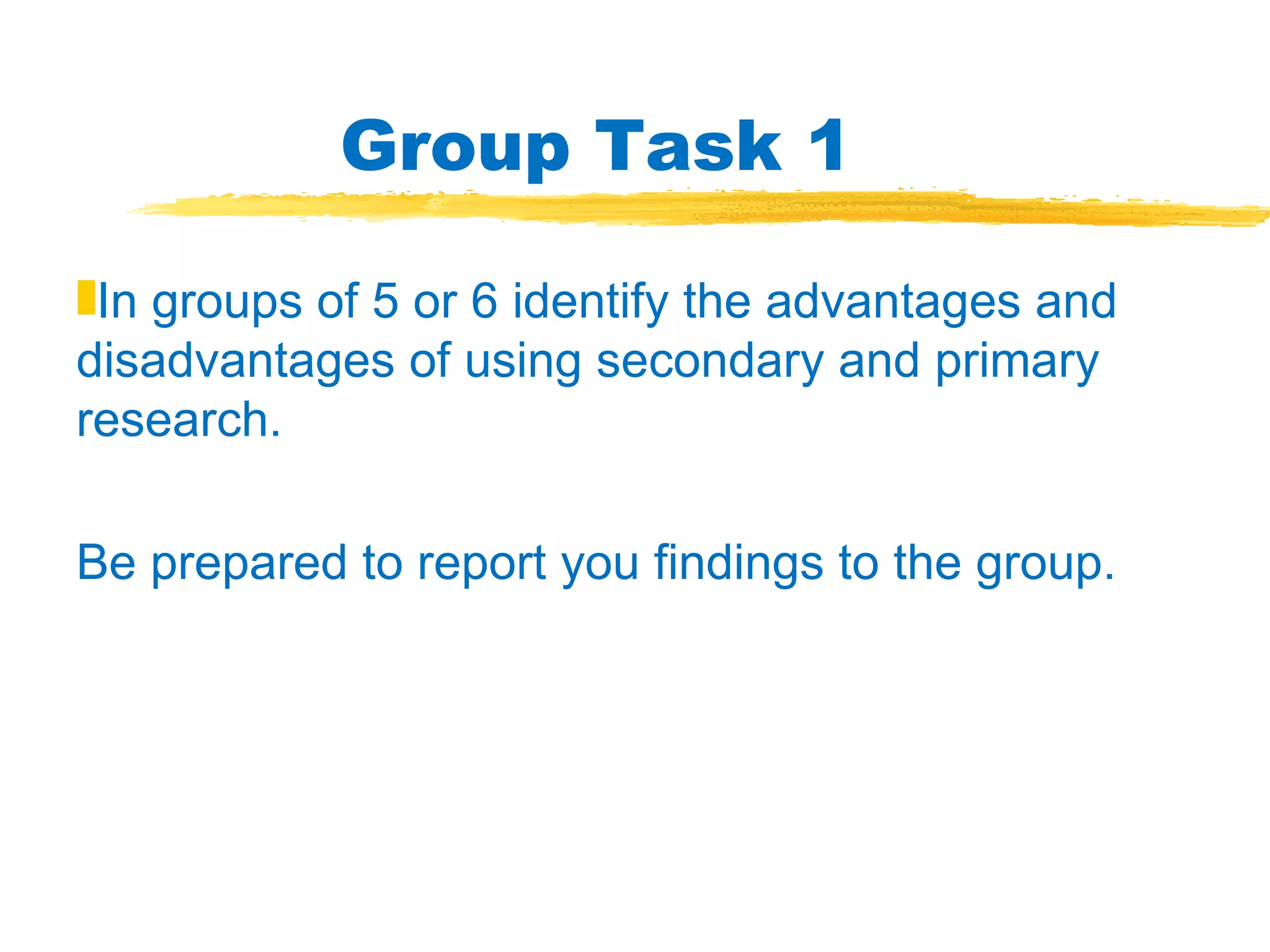 Group Task 1

In groups of 5 or 6 identify the advantages and disadvantages of using secondary and primary research.

Be prepared to report you findings to the group.